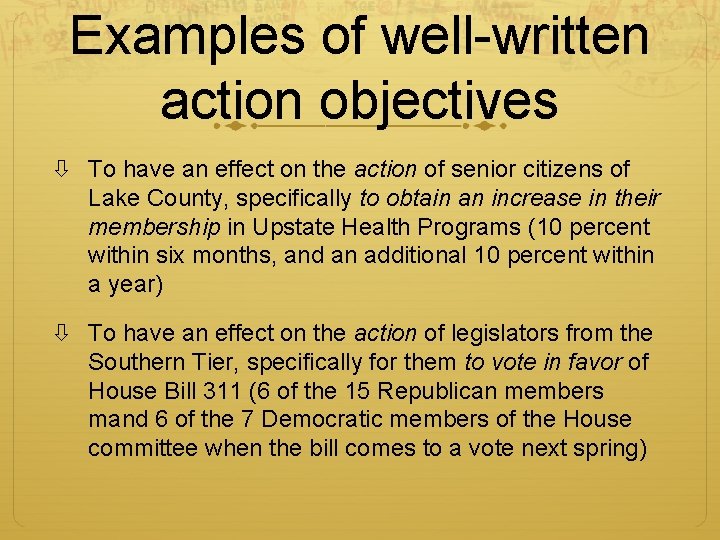 Examples of well-written action objectives

⇩ To have an effect on the action of senior citizens of Lake County, specifically to obtain an increase in their membership in Upstate Health Programs (10 percent within six months, and an additional 10 percent within a year)

⇩ To have an effect on the action of legislators from the Southern Tier, specifically for them to vote in favor of House Bill 311 (6 of the 15 Republican members mand 6 of the 7 Democratic members of the House committee when the bill comes to a vote next spring)